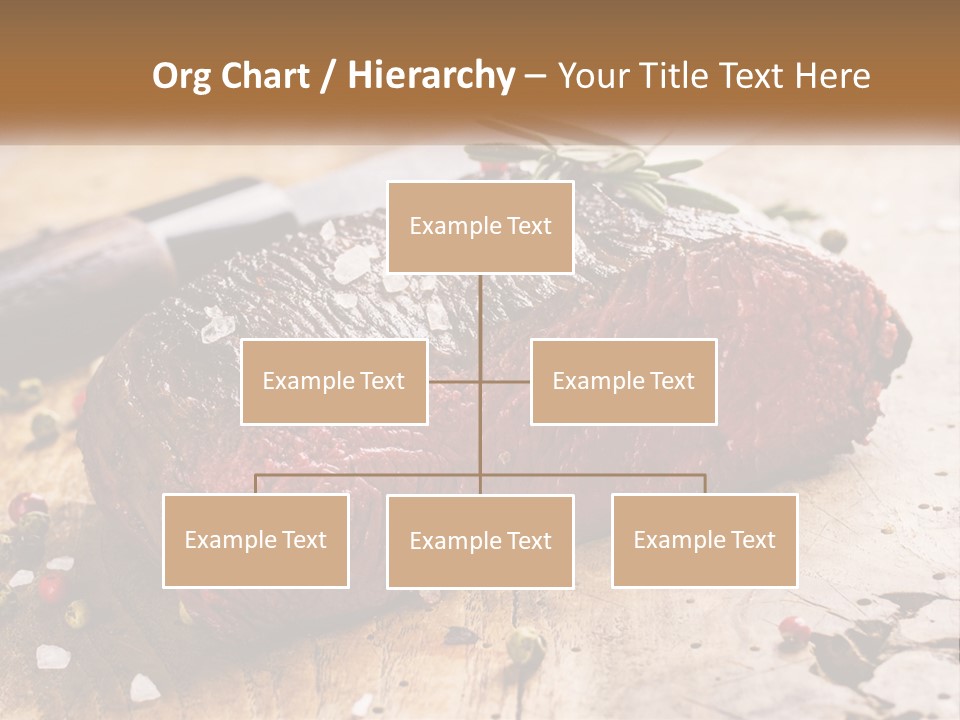 Org Chart / Hierarchy – Your Title Text Here

Example Text

Example Text

Example Text

Example Text

Example Text

Example Text